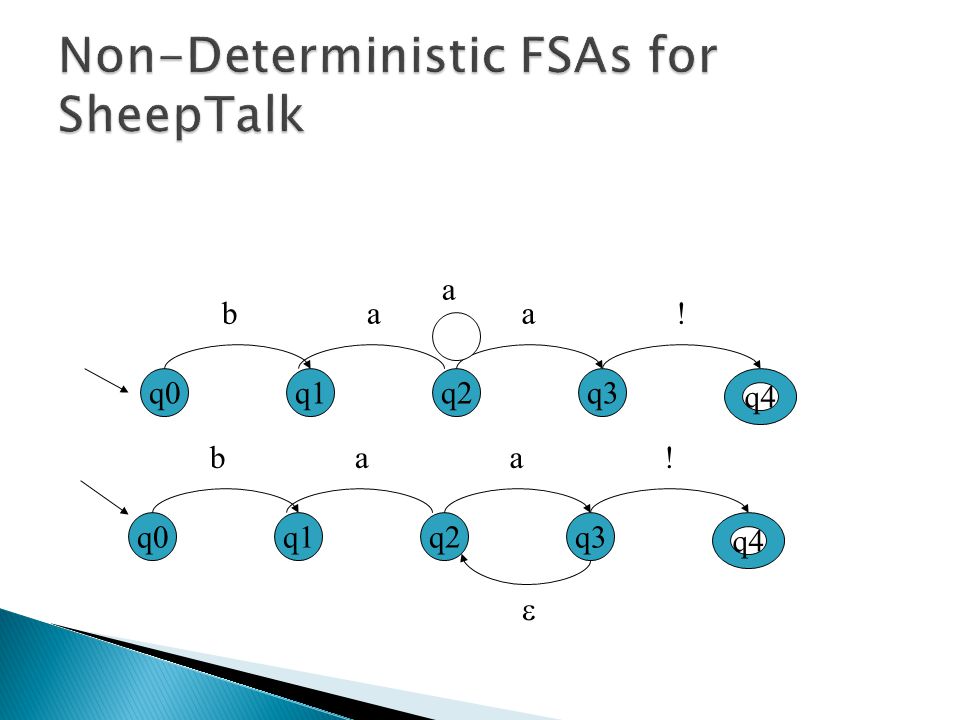 Non-Deterministic FSAs for SheepTalk

a

b a a !

q0 q1 q2 q3 q4

b a a !

q0 q1 q2 q3 q4

ε